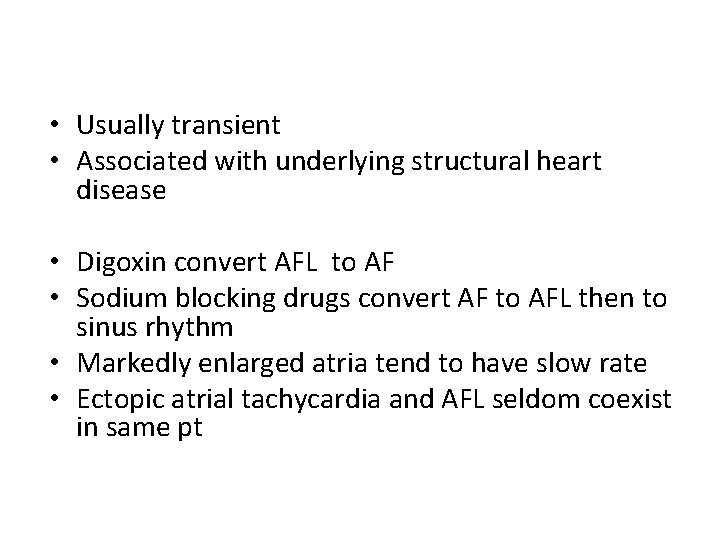 • Usually transient
• Associated with underlying structural heart disease

• Digoxin convert AFL to AF
• Sodium blocking drugs convert AF to AFL then to sinus rhythm
• Markedly enlarged atria tend to have slow rate
• Ectopic atrial tachycardia and AFL seldom coexist in same pt